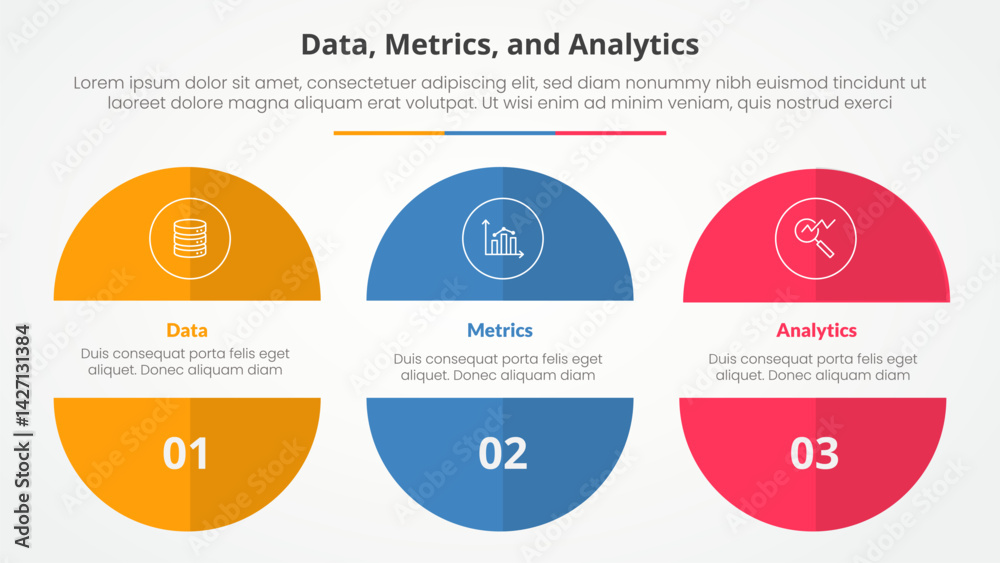 Data, Metrics, and Analytics

Lorem ipsum dolor sit amet, consectetuer adipiscing elit, sed diam nonummy nibh euismod tincidunt ut laoreet dolore magna aliquam erat volutpat. Ut wisi enim ad minim veniam, quis nostrud exerci

Data
Duis consequat porta felis eget aliquet. Donec aliquam diam
01

Metrics
Duis consequat porta felis eget aliquet. Donec aliquam diam
02

Analytics
Duis consequat porta felis eget aliquet. Donec aliquam diam
03

Adobe Stock | #1427131384